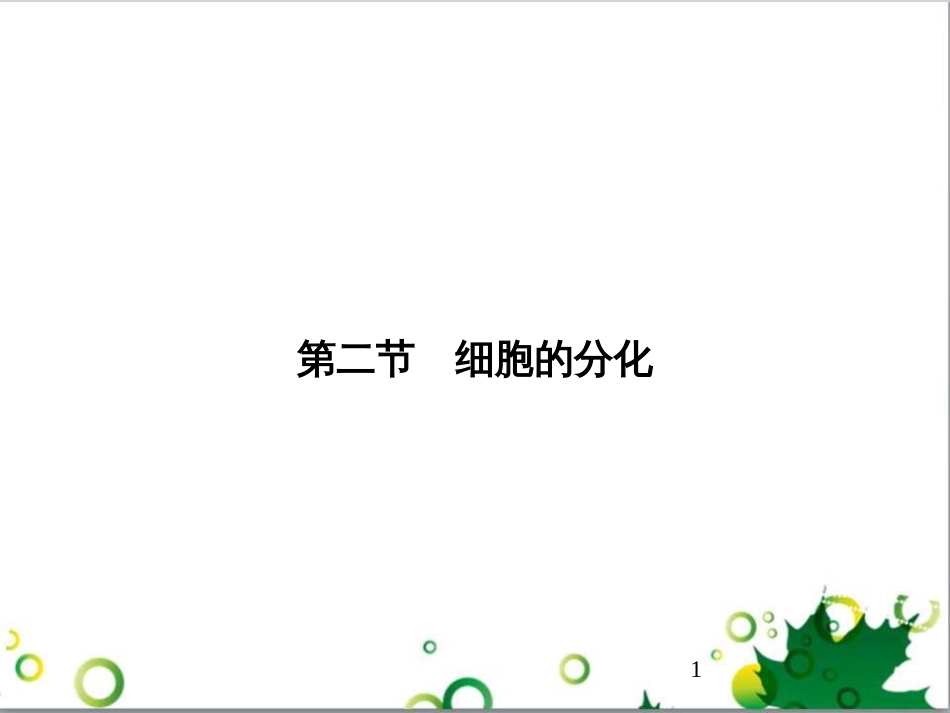 第二节　细胞的分化

1